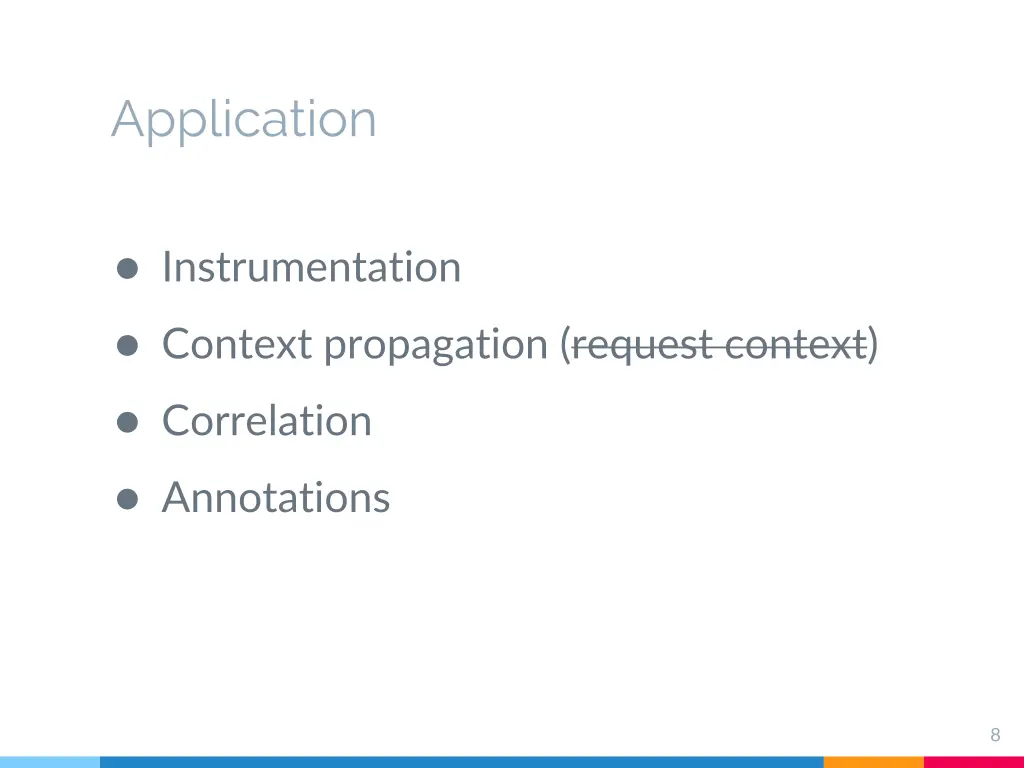 Application

- Instrumentation
- Context propagation (~~request context~~)
- Correlation
- Annotations

8